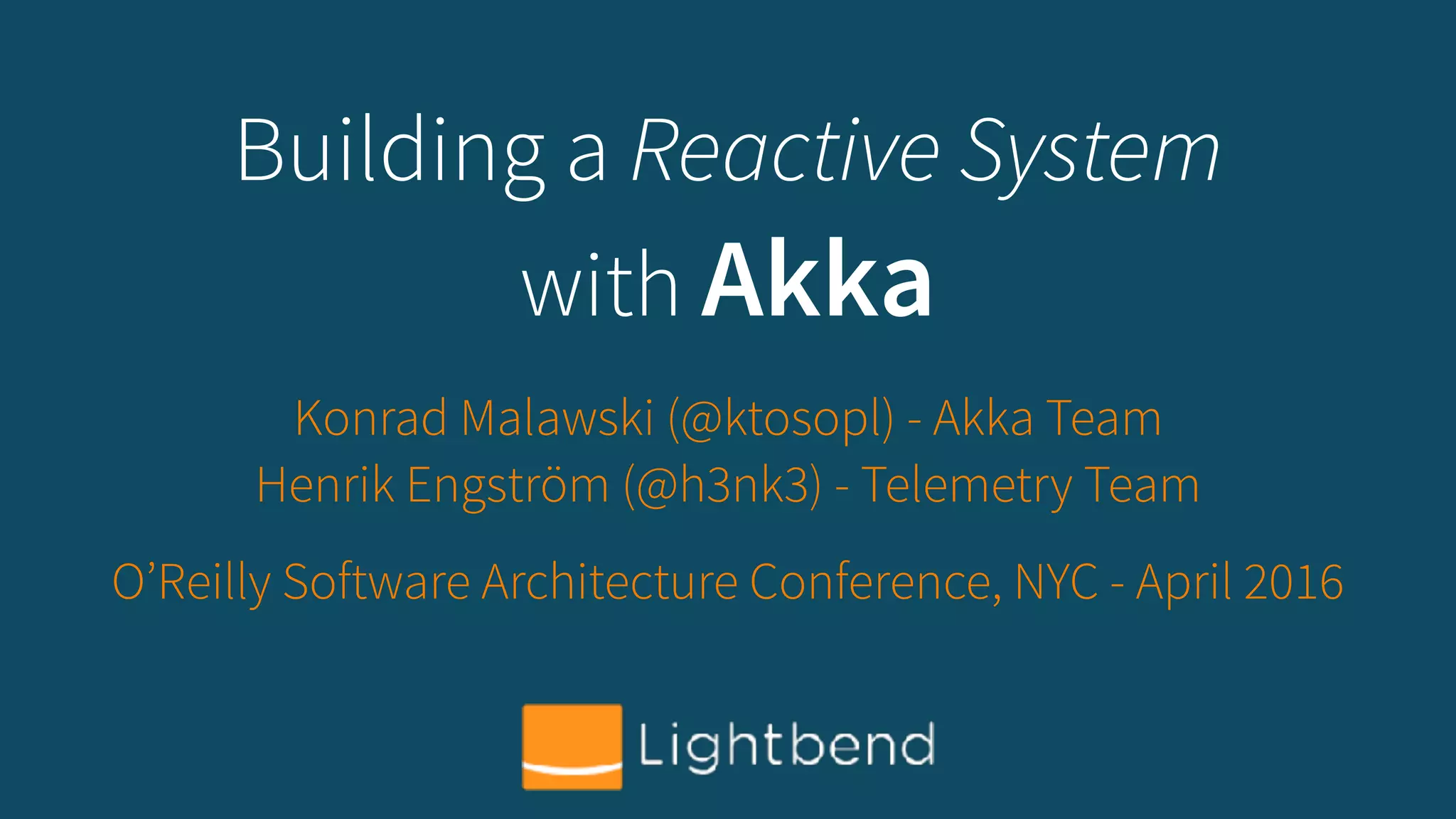 Building a Reactive System with Akka

Konrad Malawski (@ktosopl) - Akka Team
Henrik Engström (@h3nk3) - Telemetry Team

O'Reilly Software Architecture Conference, NYC - April 2016

Lightbend